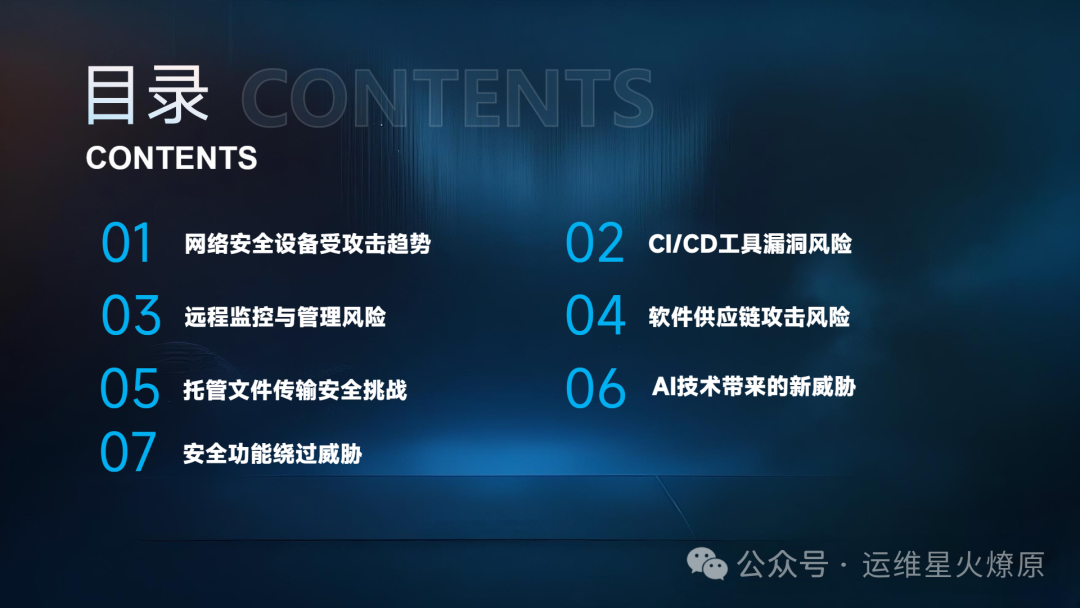 目录 CONTENTS
CONTENTS

01 网络安全设备受攻击趋势

02 CI/CD工具漏洞风险

03 远程监控与管理风险

04 软件供应链攻击风险

05 托管文件传输安全挑战

06 AI技术带来的新威胁

07 安全功能绕过威胁

公众号 · 运维星火燎原